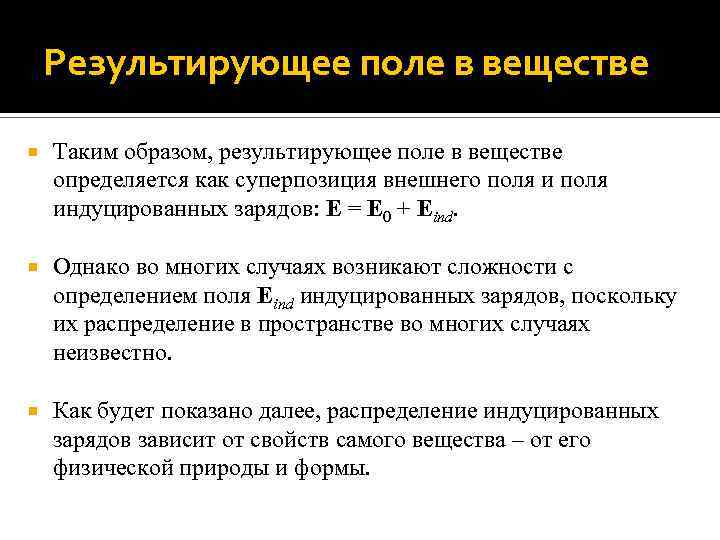 Результирующее поле в веществе

Таким образом, результирующее поле в веществе определяется как суперпозиция внешнего поля и поля индуцированных зарядов: $\mathbf{E} = \mathbf{E}_0 + \mathbf{E}_{ind}$.

Однако во многих случаях возникают сложности с определением поля $\mathbf{E}_{ind}$ индуцированных зарядов, поскольку их распределение в пространстве во многих случаях неизвестно.

Как будет показано далее, распределение индуцированных зарядов зависит от свойств самого вещества – от его физической природы и формы.